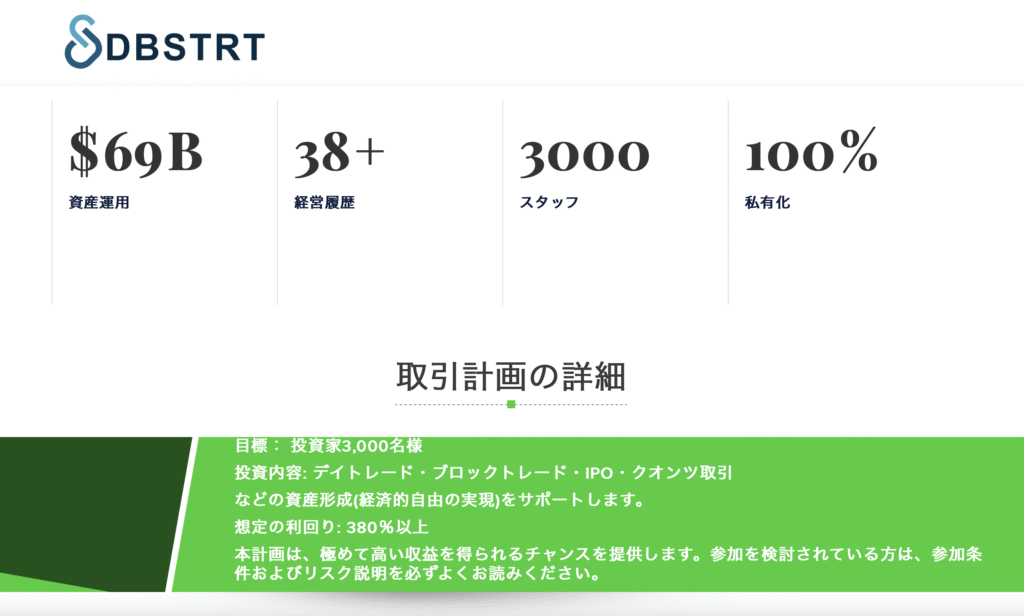 DBSTRT

$69B
資産運用

38+
経営履歴

3000
スタッフ

100%
私有化

取引計画の詳細

目標： 投資家3,000名様

投資内容: デイトレード・ブロックトレード・IPO・クオンツ取引

などの資産形成(経済的自由の実現)をサポートします。

想定の利回り: 380％以上

本計画は、極めて高い収益を得られるチャンスを提供します。参加を検討されている方は、参加条件およびリスク説明を必ずよくお読みください。